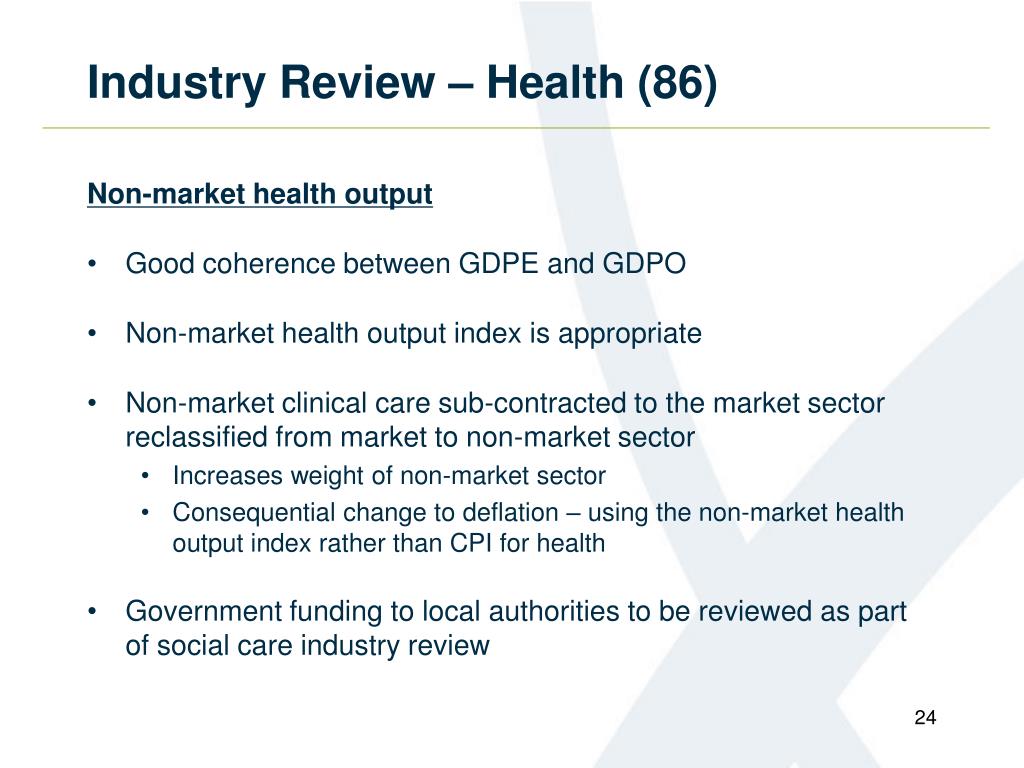 Industry Review – Health (86)

Non-market health output

• Good coherence between GDPE and GDPO

• Non-market health output index is appropriate

• Non-market clinical care sub-contracted to the market sector reclassified from market to non-market sector
  • Increases weight of non-market sector
  • Consequential change to deflation – using the non-market health output index rather than CPI for health

• Government funding to local authorities to be reviewed as part of social care industry review

24